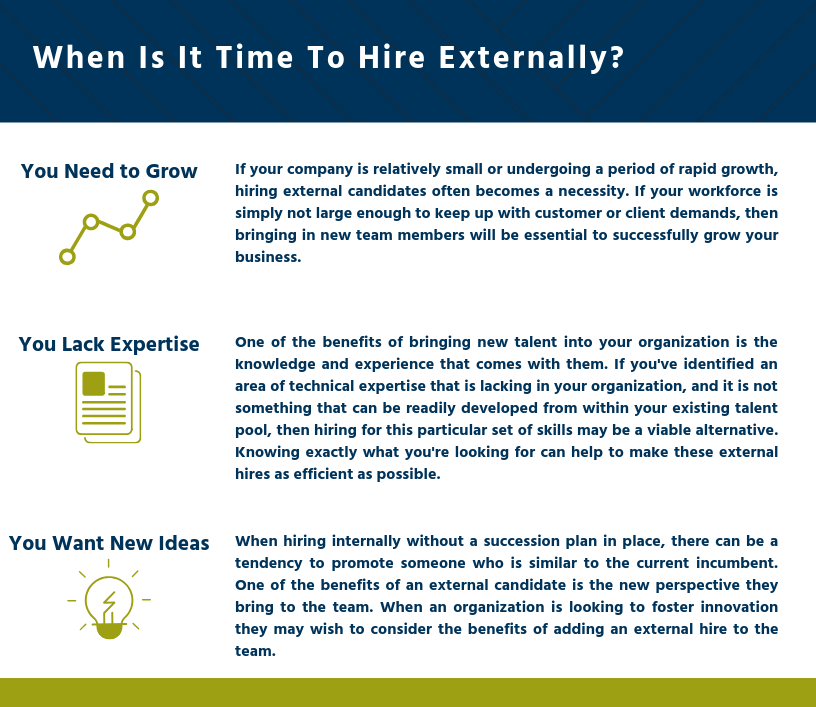 When Is It Time To Hire Externally?

You Need to Grow

If your company is relatively small or undergoing a period of rapid growth, hiring external candidates often becomes a necessity. If your workforce is simply not large enough to keep up with customer or client demands, then bringing in new team members will be essential to successfully grow your business.

You Lack Expertise

One of the benefits of bringing new talent into your organization is the knowledge and experience that comes with them. If you've identified an area of technical expertise that is lacking in your organization, and it is not something that can be readily developed from within your existing talent pool, then hiring for this particular set of skills may be a viable alternative. Knowing exactly what you're looking for can help to make these external hires as efficient as possible.

You Want New Ideas

When hiring internally without a succession plan in place, there can be a tendency to promote someone who is similar to the current incumbent. One of the benefits of an external candidate is the new perspective they bring to the team. When an organization is looking to foster innovation they may wish to consider the benefits of adding an external hire to the team.